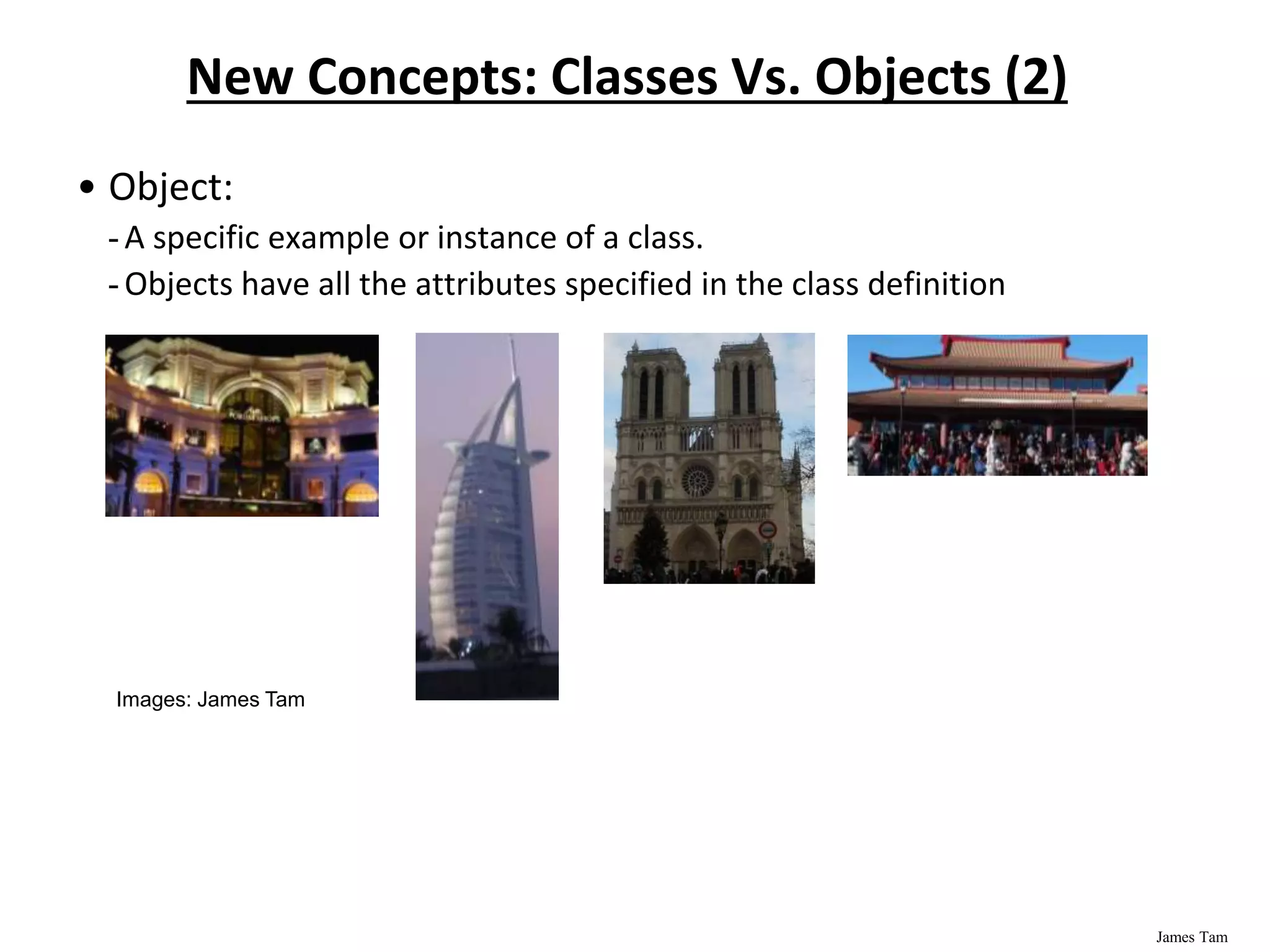 New Concepts: Classes Vs. Objects (2)

• Object:
- A specific example or instance of a class.
- Objects have all the attributes specified in the class definition

Images: James Tam

James Tam